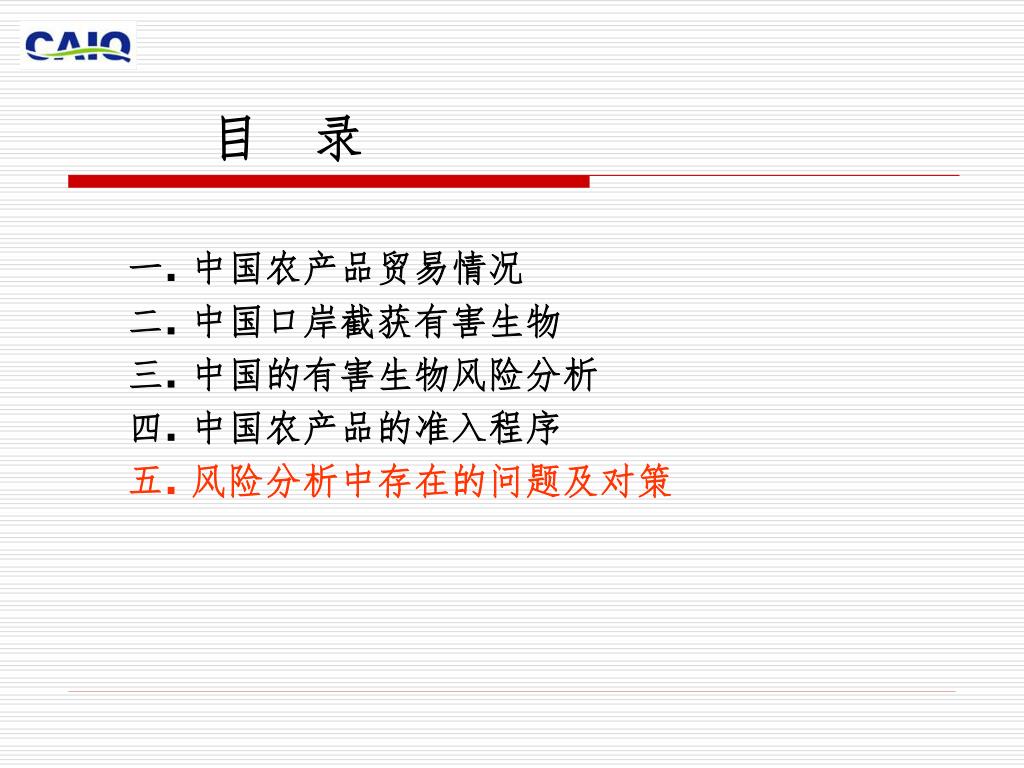 CAIQ

目　录

一. 中国农产品贸易情况
二. 中国口岸截获有害生物
三. 中国的有害生物风险分析
四. 中国农产品的准入程序
五. 风险分析中存在的问题及对策